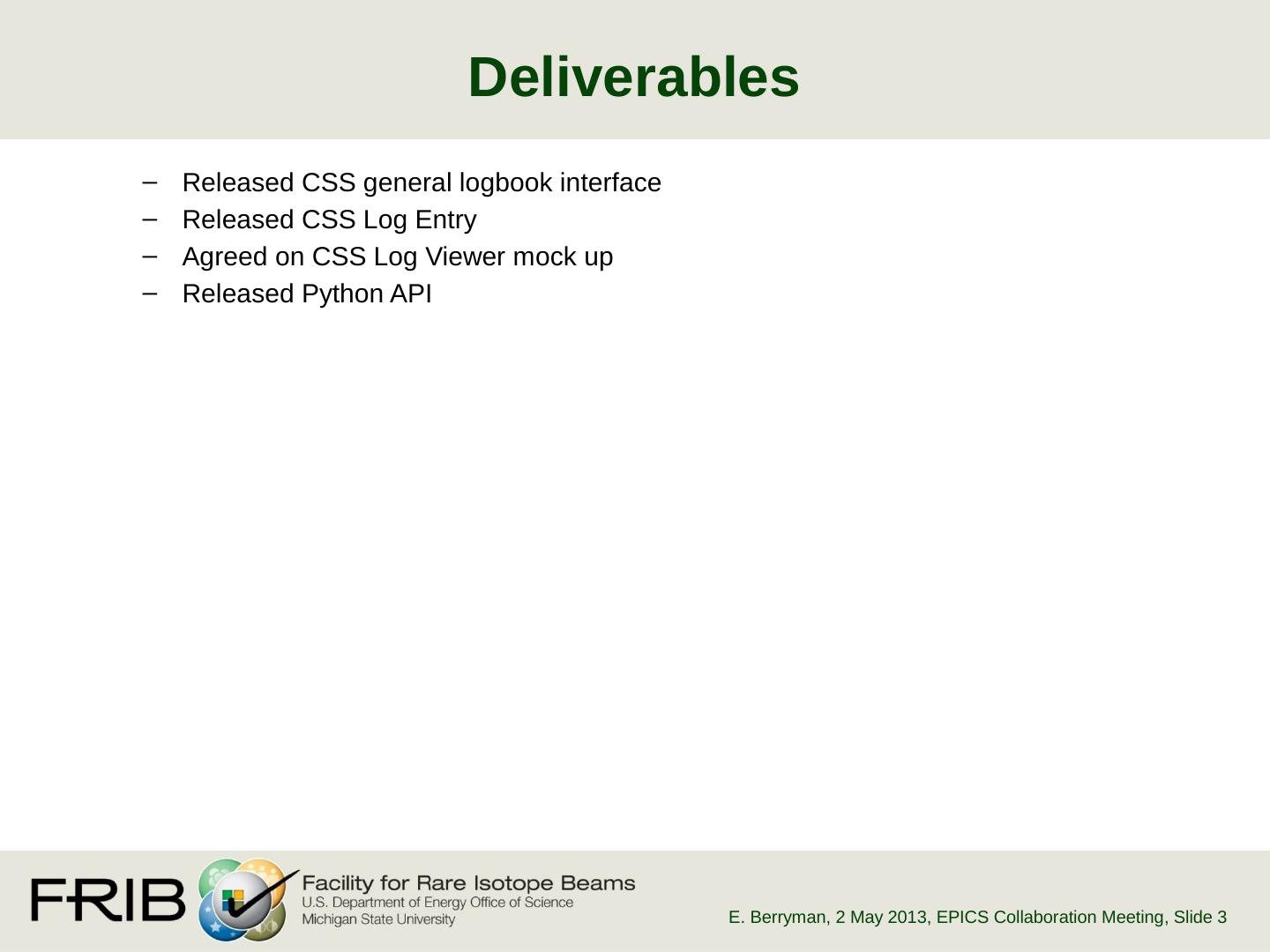 Deliverables

– Released CSS general logbook interface
– Released CSS Log Entry
– Agreed on CSS Log Viewer mock up
– Released Python API

FRIB Facility for Rare Isotope Beams
U.S. Department of Energy Office of Science
Michigan State University

E. Berryman, 2 May 2013, EPICS Collaboration Meeting, Slide 3